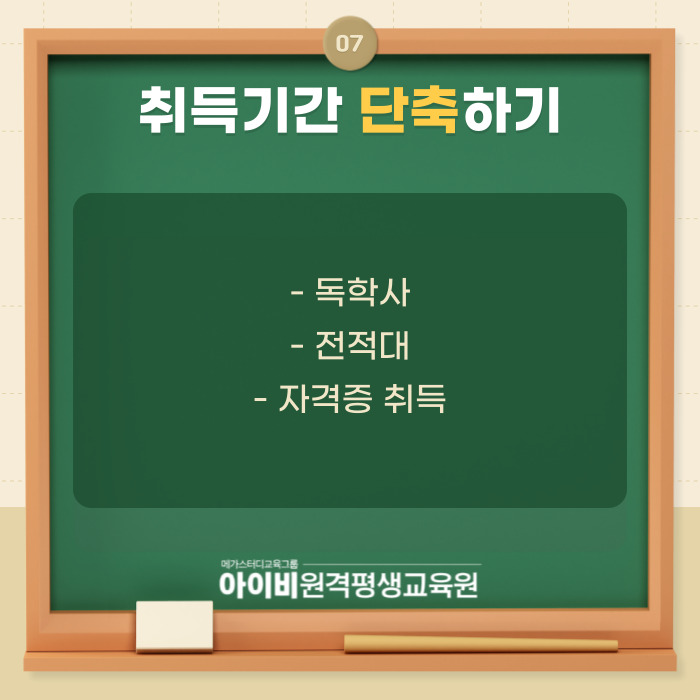 07

취득기간 단축하기

- 독학사
- 전적대
- 자격증 취득

메가스터디교육그룹
아이비원격평생교육원